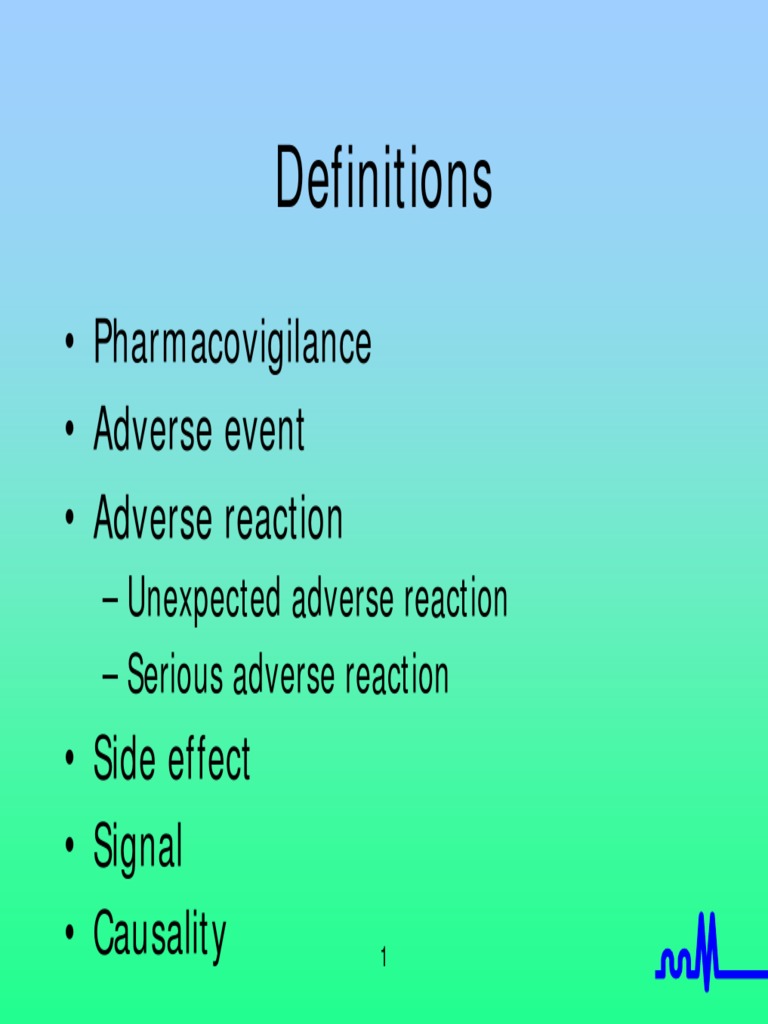 Definitions

• Pharmacovigilance
• Adverse event
• Adverse reaction
– Unexpected adverse reaction
– Serious adverse reaction
• Side effect
• Signal
• Causality

1